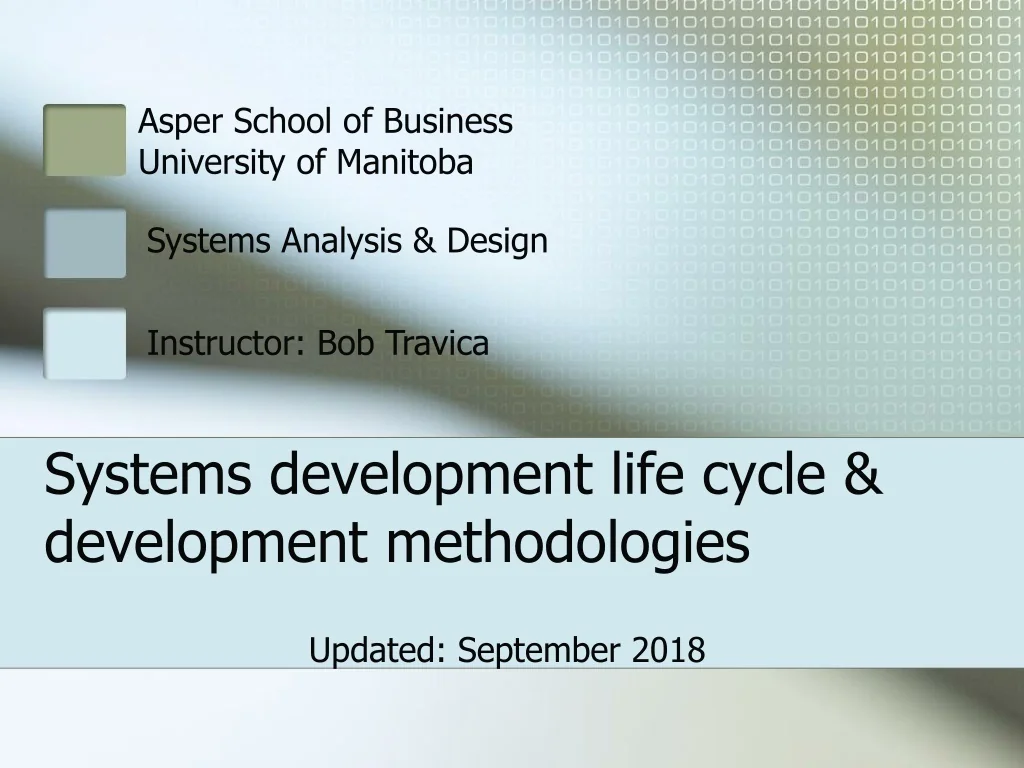 Asper School of Business
University of Manitoba

Systems Analysis & Design

Instructor: Bob Travica

Systems development life cycle & development methodologies

Updated: September 2018